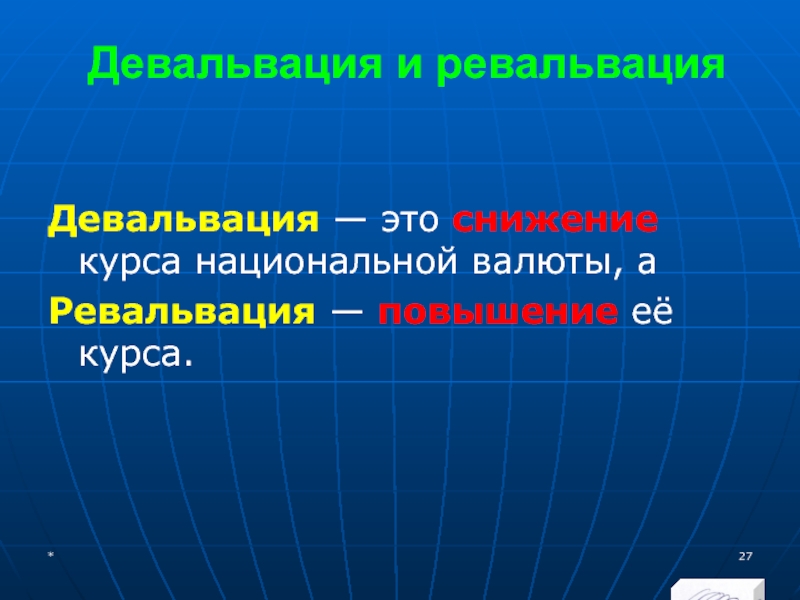 Девальвация и ревальвация

Девальвация — это снижение курса национальной валюты, а

Ревальвация — повышение её курса.

*

27